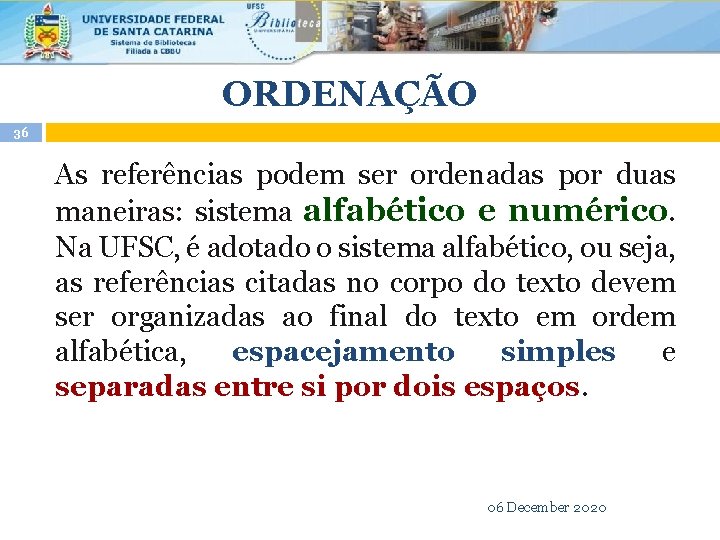 UNIVERSIDADE FEDERAL DE SANTA CATARINA
Sistema de Bibliotecas
Filiada à CBBU

UFSC
Biblioteca
UNIVERSITÁRIA

ORDENAÇÃO

36

As referências podem ser ordenadas por duas maneiras: sistema alfabético e numérico. Na UFSC, é adotado o sistema alfabético, ou seja, as referências citadas no corpo do texto devem ser organizadas ao final do texto em ordem alfabética, espacejamento simples e separadas entre si por dois espaços.

06 December 2020